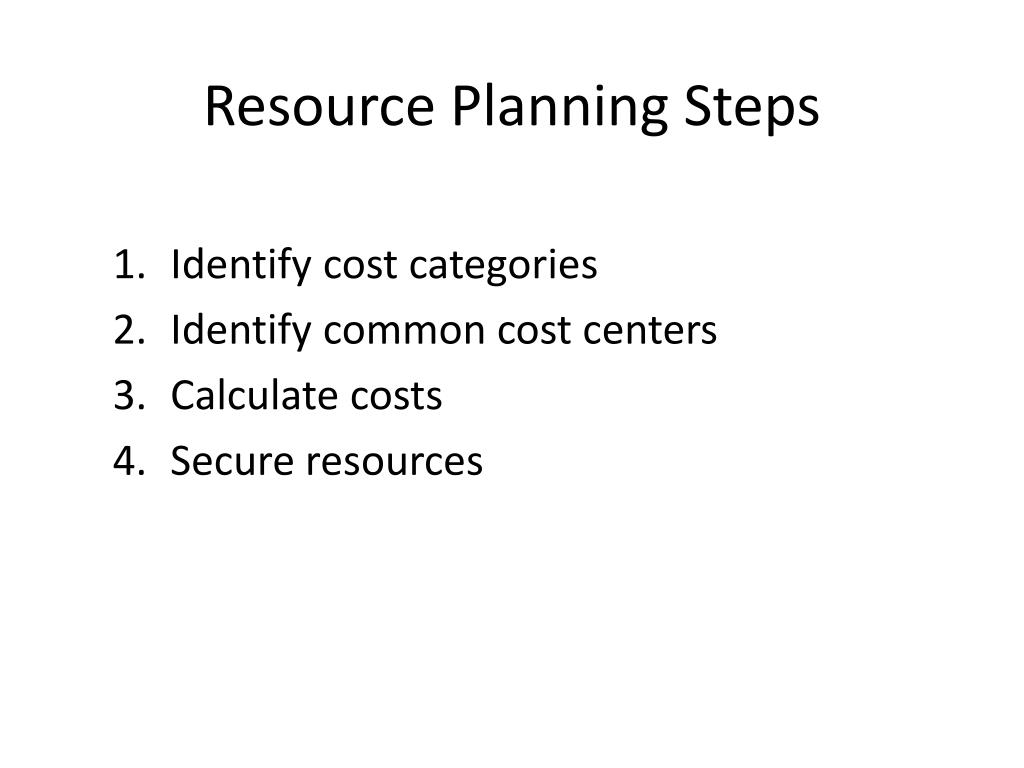 Resource Planning Steps

1. Identify cost categories
2. Identify common cost centers
3. Calculate costs
4. Secure resources